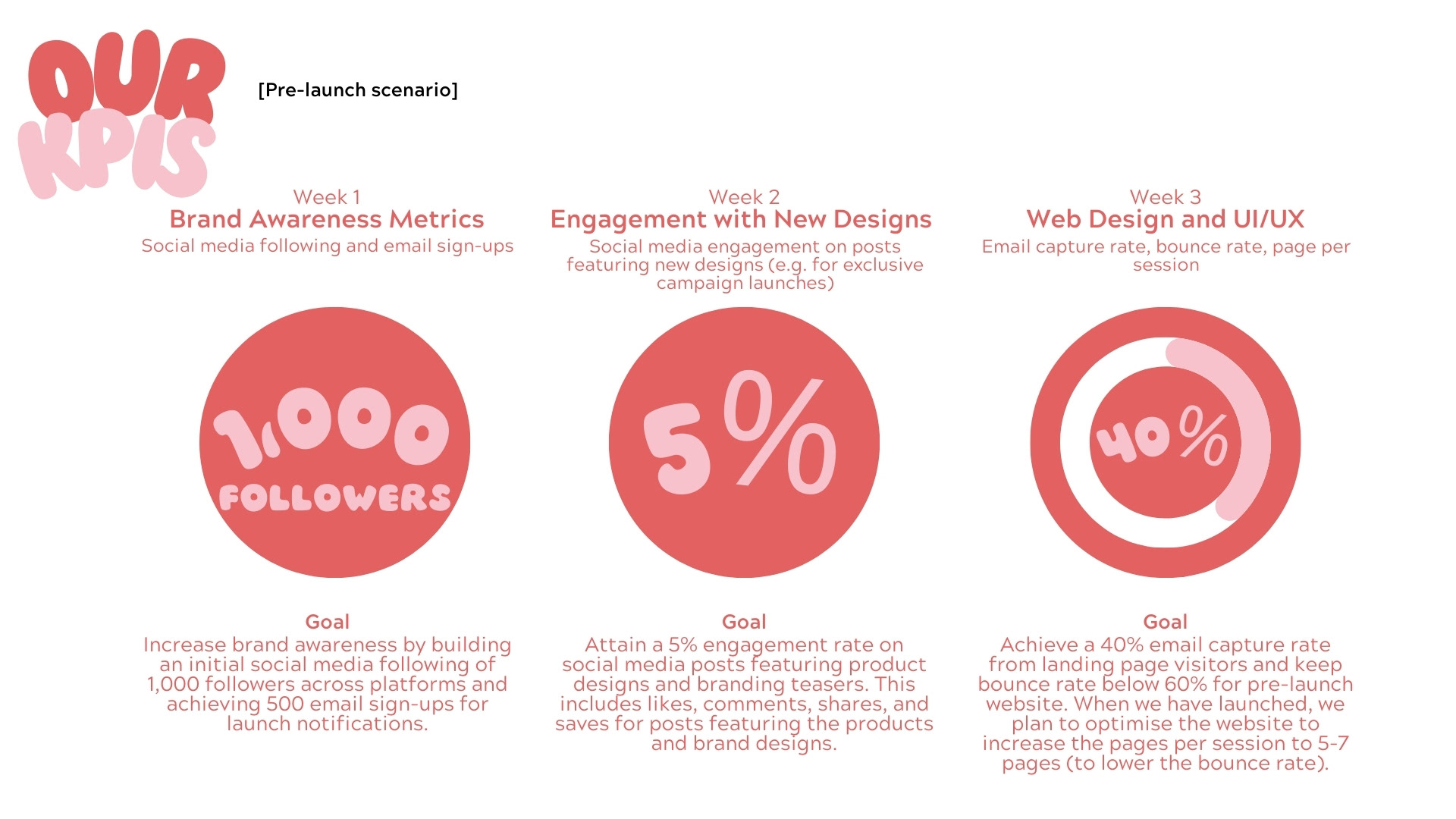 OUR KPIS

[Pre-launch scenario]

Week 1
Brand Awareness Metrics
Social media following and email sign-ups

1,000 FOLLOWERS

Goal
Increase brand awareness by building an initial social media following of 1,000 followers across platforms and achieving 500 email sign-ups for launch notifications.

Week 2
Engagement with New Designs
Social media engagement on posts featuring new designs (e.g. for exclusive campaign launches)

5%

Goal
Attain a 5% engagement rate on social media posts featuring product designs and branding teasers. This includes likes, comments, shares, and saves for posts featuring the products and brand designs.

Week 3
Web Design and UI/UX
Email capture rate, bounce rate, page per session

40%

Goal
Achieve a 40% email capture rate from landing page visitors and keep bounce rate below 60% for pre-launch website. When we have launched, we plan to optimise the website to increase the pages per session to 5-7 pages (to lower the bounce rate).